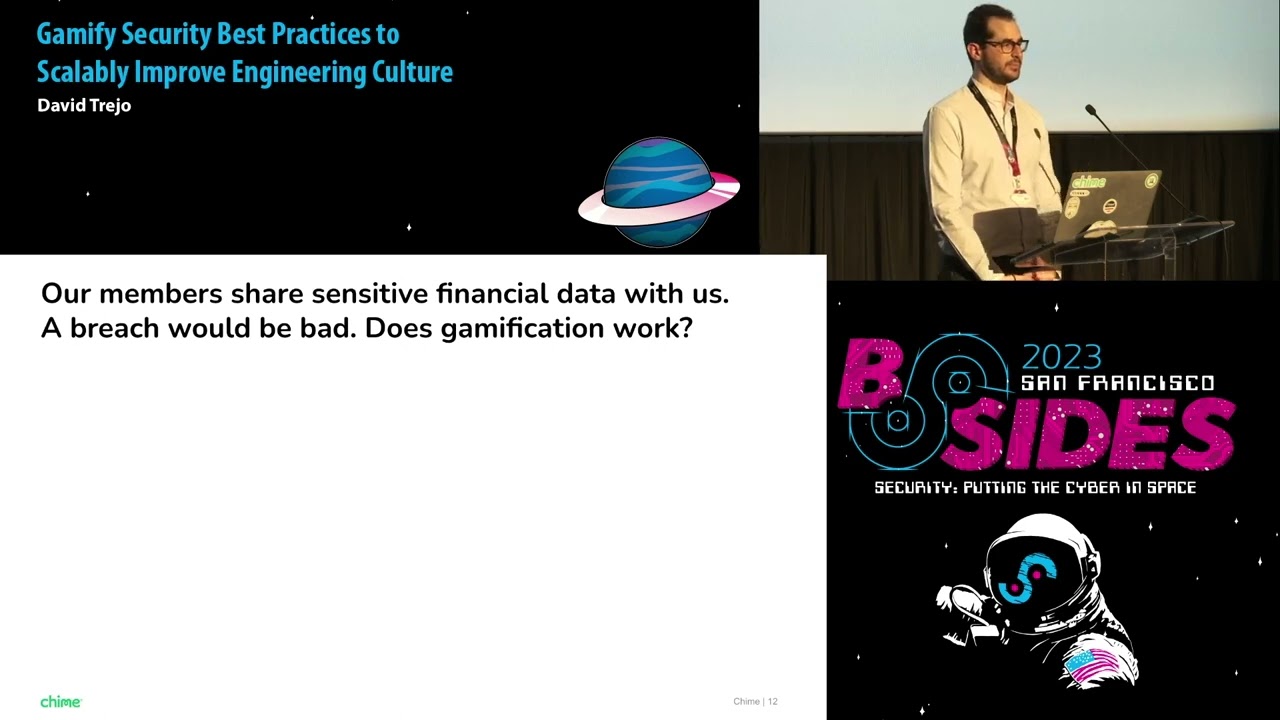 Gamify Security Best Practices to Scalably Improve Engineering Culture
David Trejo

chime

Our members share sensitive financial data with us. A breach would be bad. Does gamification work?

chime

Chime | 12

BSIDES 2023 SAN FRANCISCO
SECURITY: PUTTING THE CYBER IN SPACE